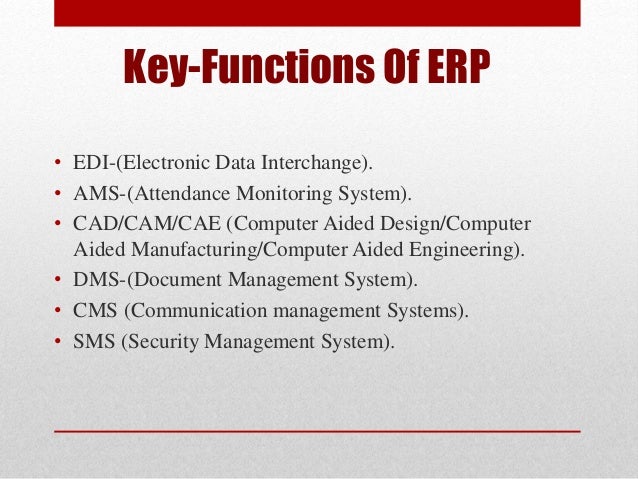 Key-Functions Of ERP

• EDI-(Electronic Data Interchange).
• AMS-(Attendance Monitoring System).
• CAD/CAM/CAE (Computer Aided Design/Computer Aided Manufacturing/Computer Aided Engineering).
• DMS-(Document Management System).
• CMS (Communication management Systems).
• SMS (Security Management System).